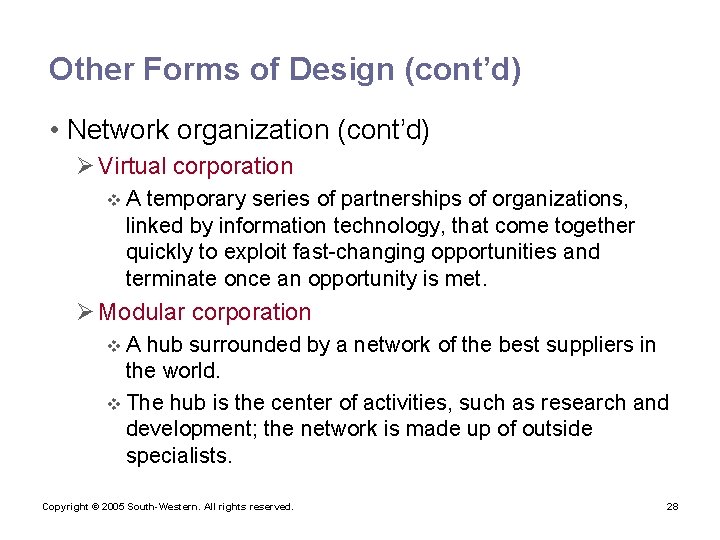 Other Forms of Design (cont’d)

• Network organization (cont’d)

➢ Virtual corporation

❖ A temporary series of partnerships of organizations, linked by information technology, that come together quickly to exploit fast-changing opportunities and terminate once an opportunity is met.

➢ Modular corporation

❖ A hub surrounded by a network of the best suppliers in the world.

❖ The hub is the center of activities, such as research and development; the network is made up of outside specialists.

Copyright © 2005 South-Western. All rights reserved.

28